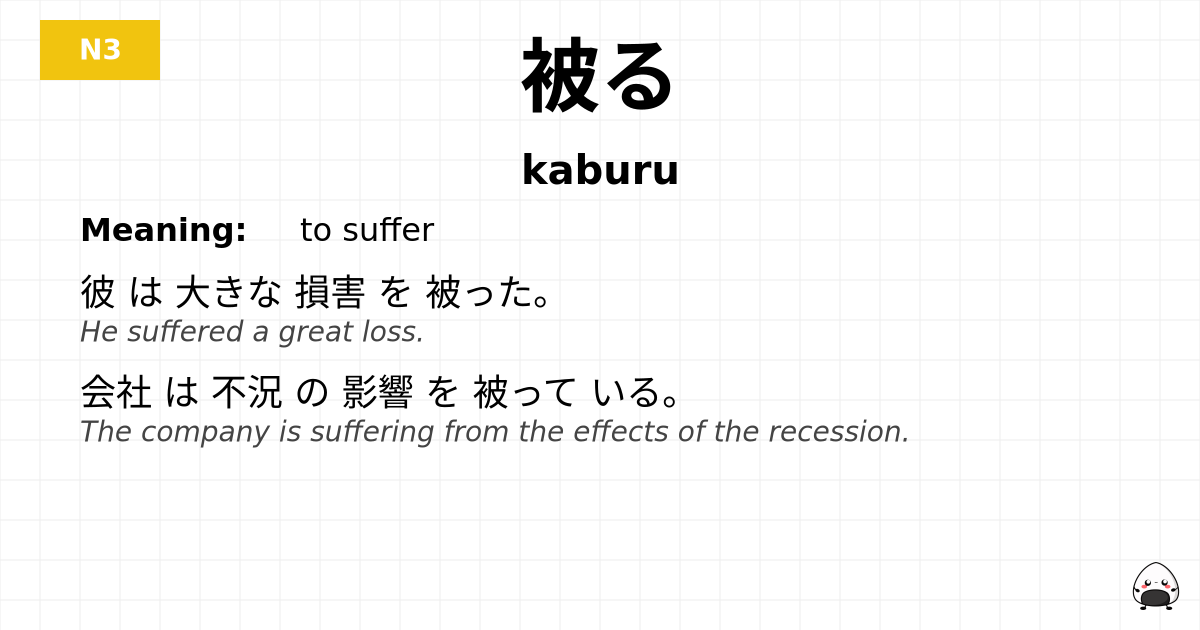 N3

被る

kaburu

Meaning: to suffer

彼 は 大きな 損害 を 被った。
He suffered a great loss.

会社 は 不況 の 影響 を 被って いる。
The company is suffering from the effects of the recession.